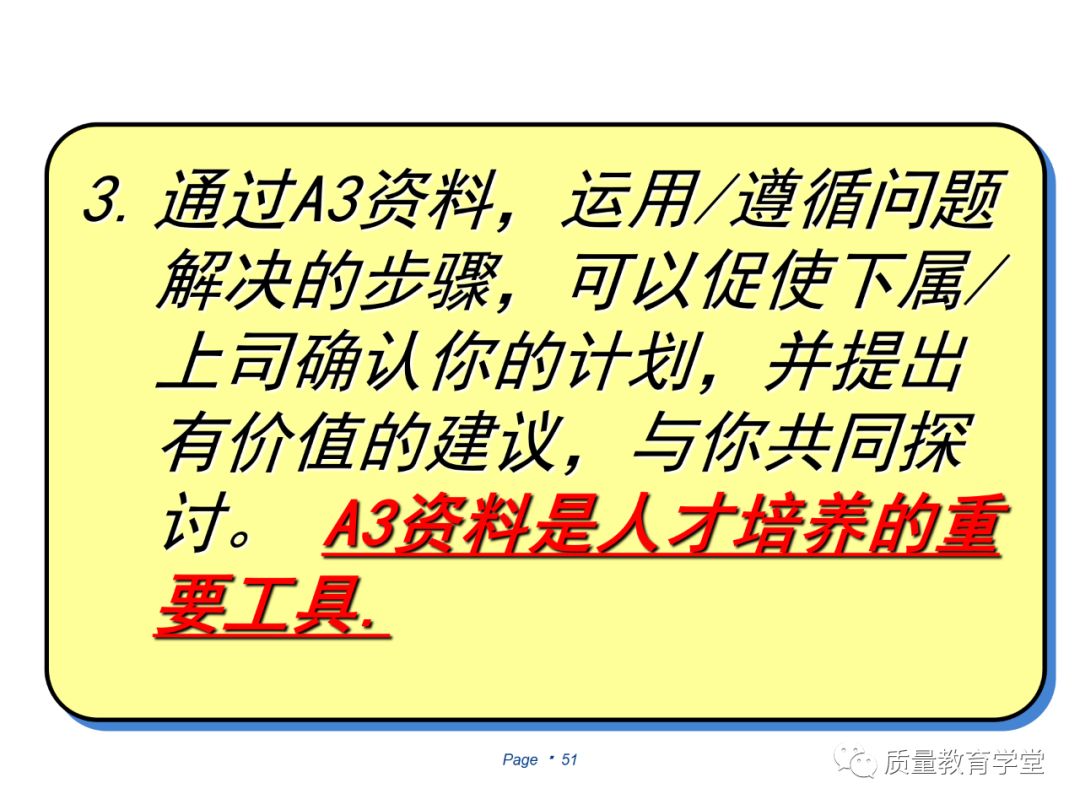 3. 通过A3资料，运用/遵循问题解决的步骤，可以促使下属/上司确认你的计划，并提出有价值的建议，与你共同探讨。 A3资料是人才培养的重要工具.

Page ▪ 51

质量教育学堂